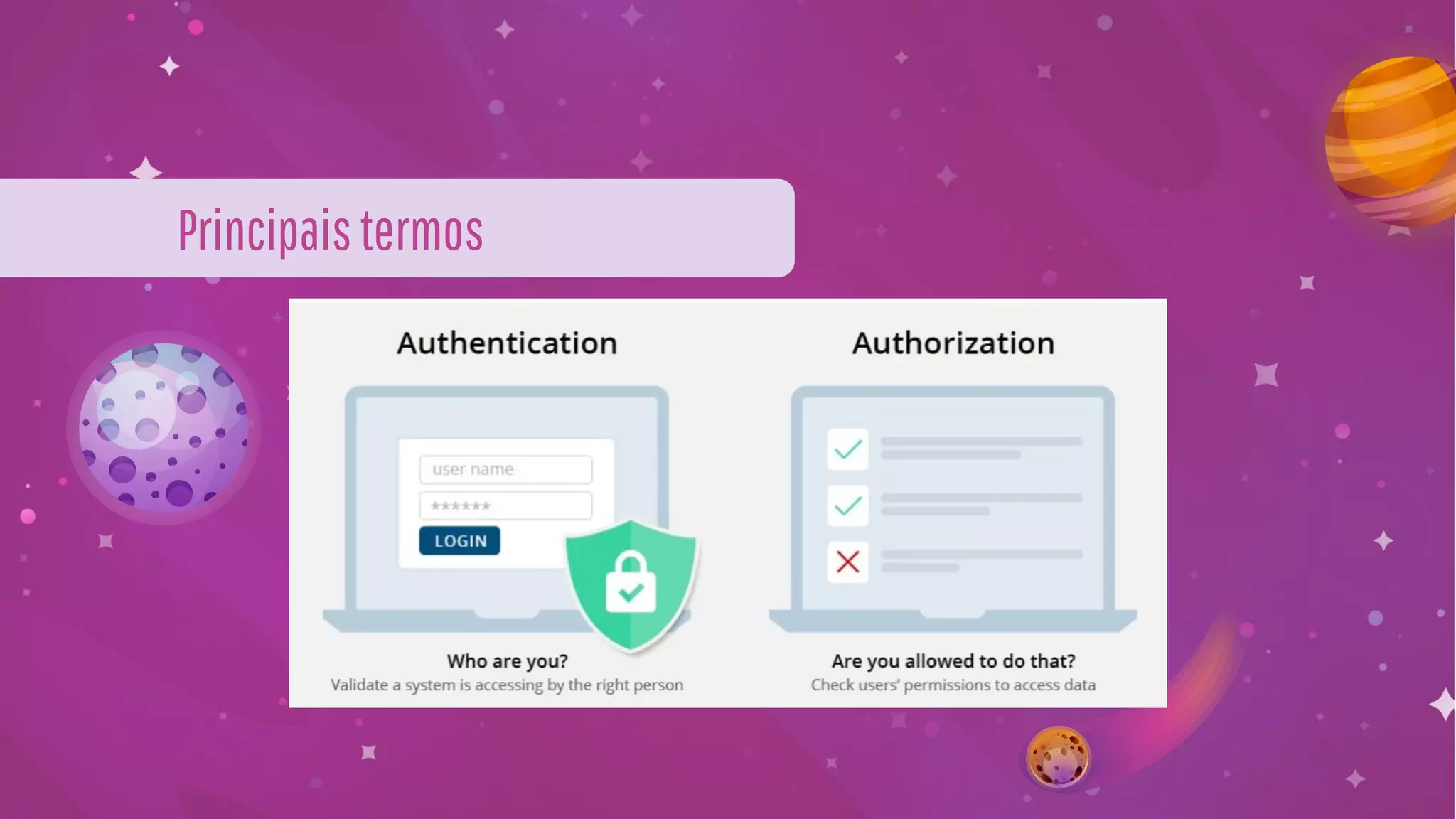 Principais termos

Authentication

user name

******

LOGIN

Who are you?

Validate a system is accessing by the right person

Authorization

Are you allowed to do that?

Check users' permissions to access data